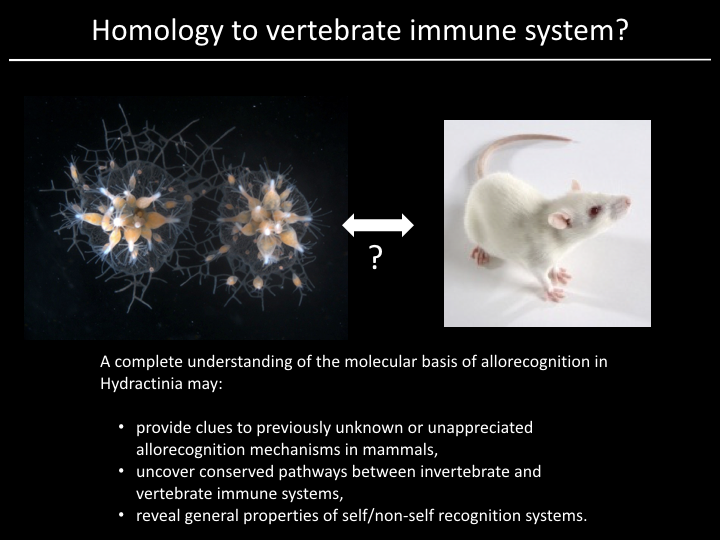 Homology to vertebrate immune system?

?

A complete understanding of the molecular basis of allorecognition in Hydractinia may:

• provide clues to previously unknown or unappreciated allorecognition mechanisms in mammals,
• uncover conserved pathways between invertebrate and vertebrate immune systems,
• reveal general properties of self/non-self recognition systems.